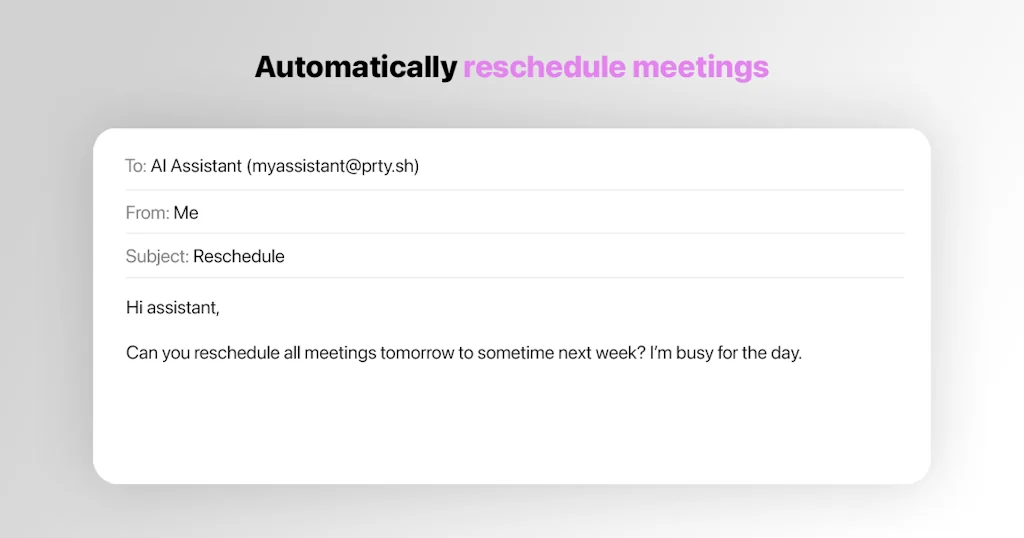 Automatically reschedule meetings

To: AI Assistant (myassistant@prty.sh)

From: Me

Subject: Reschedule

Hi assistant,

Can you reschedule all meetings tomorrow to sometime next week? I'm busy for the day.